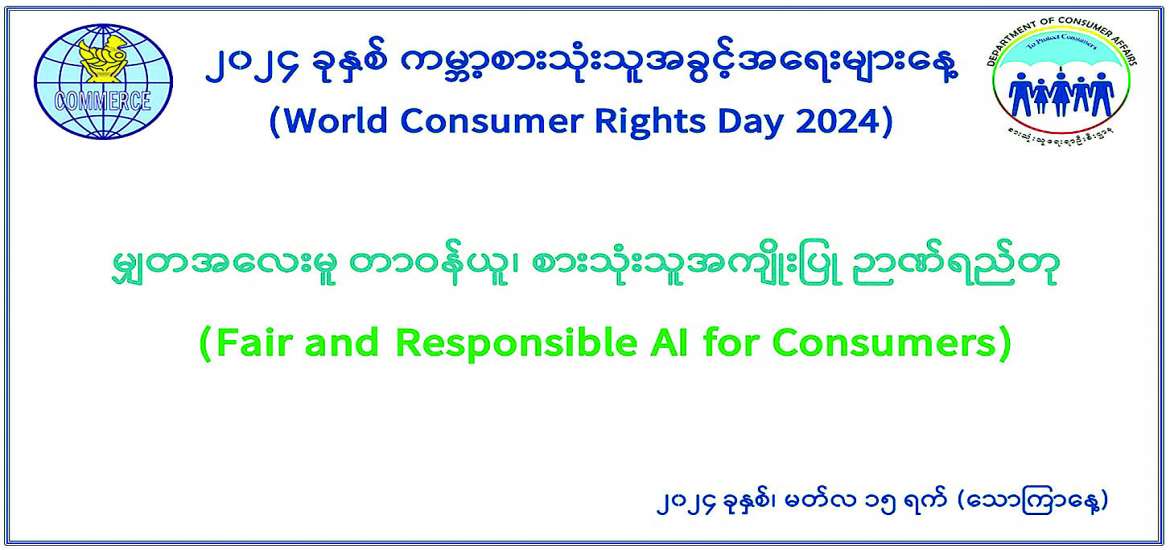 COMMERCE

၂၀၂၄ ခုနှစ် ကမ္ဘာ့စားသုံးသူအခွင့်အရေးများနေ့
(World Consumer Rights Day 2024)

DEPARTMENT OF CONSUMER AFFAIRS
To Protect Consumers
စားသုံးသူရေးရာဦးစီးဌာန

မျှတအလေးမူ တာဝန်ယူ၊ စားသုံးသူအကျိုးပြု ဉာဏ်ရည်တု

(Fair and Responsible AI for Consumers)

၂၀၂၄ ခုနှစ်၊ မတ်လ ၁၅ ရက် (သောကြာနေ့)